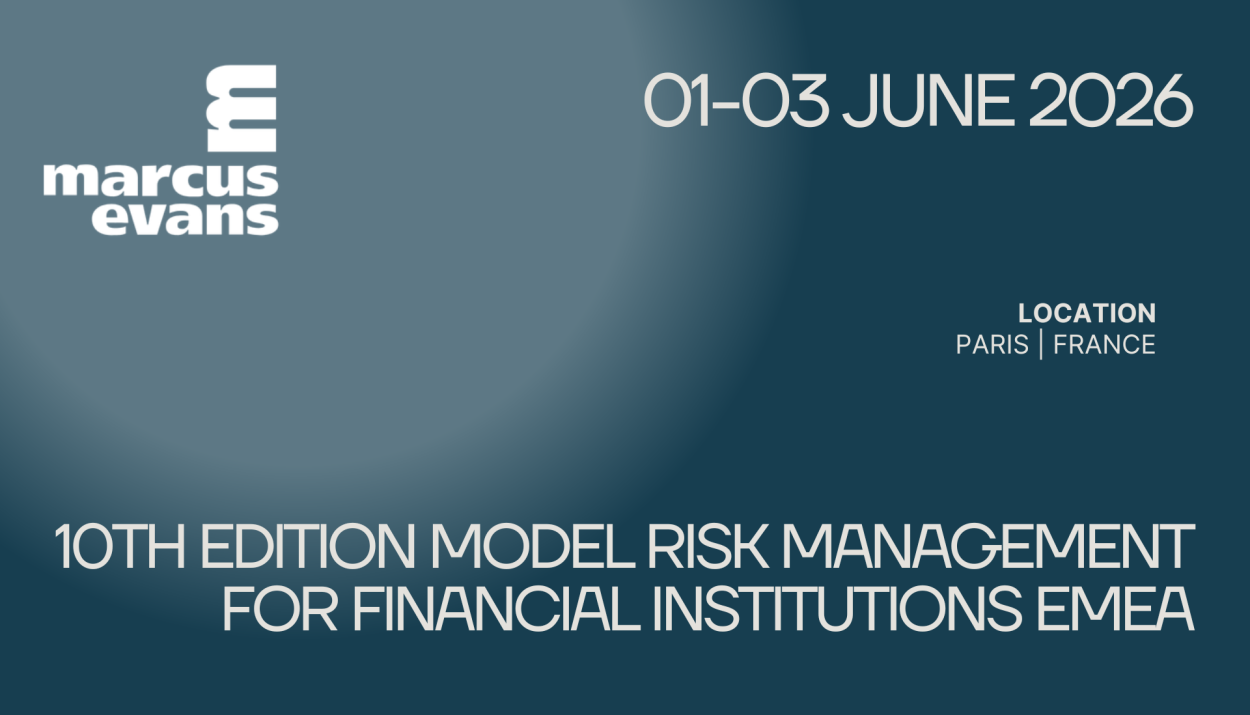 marcus evans

01-03 JUNE 2026

LOCATION
PARIS | FRANCE

10TH EDITION MODEL RISK MANAGEMENT FOR FINANCIAL INSTITUTIONS EMEA